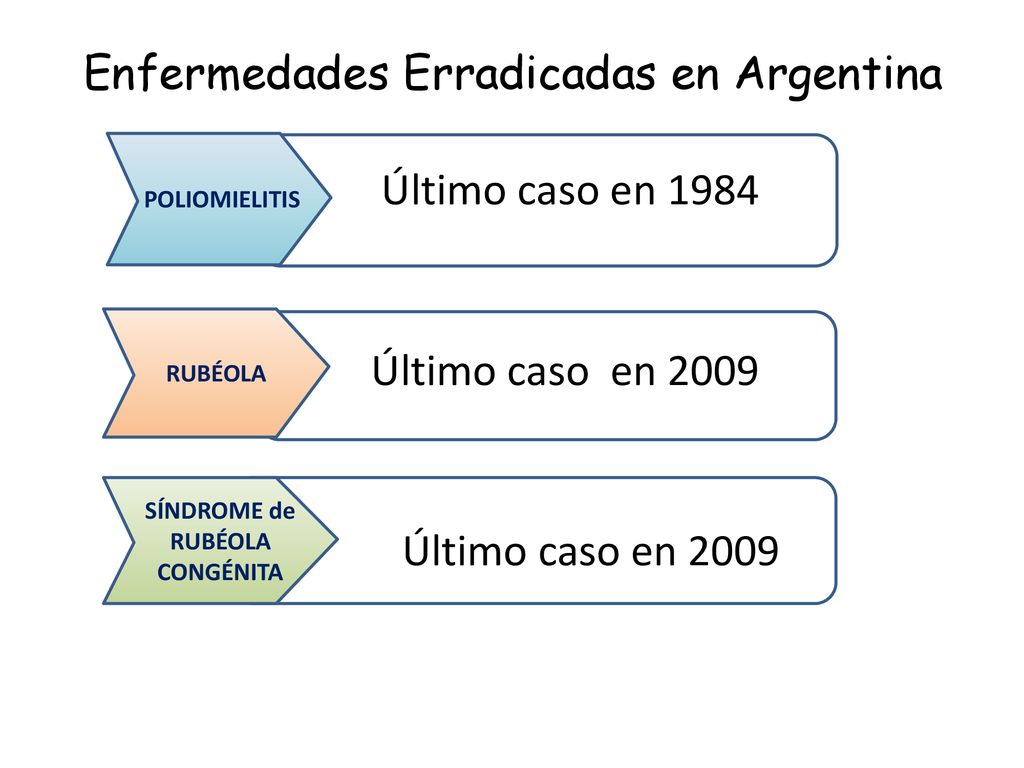 Enfermedades Erradicadas en Argentina

POLIOMIELITIS

Último caso en 1984

RUBÉOLA

Último caso en 2009

SÍNDROME de RUBÉOLA CONGÉNITA

Último caso en 2009